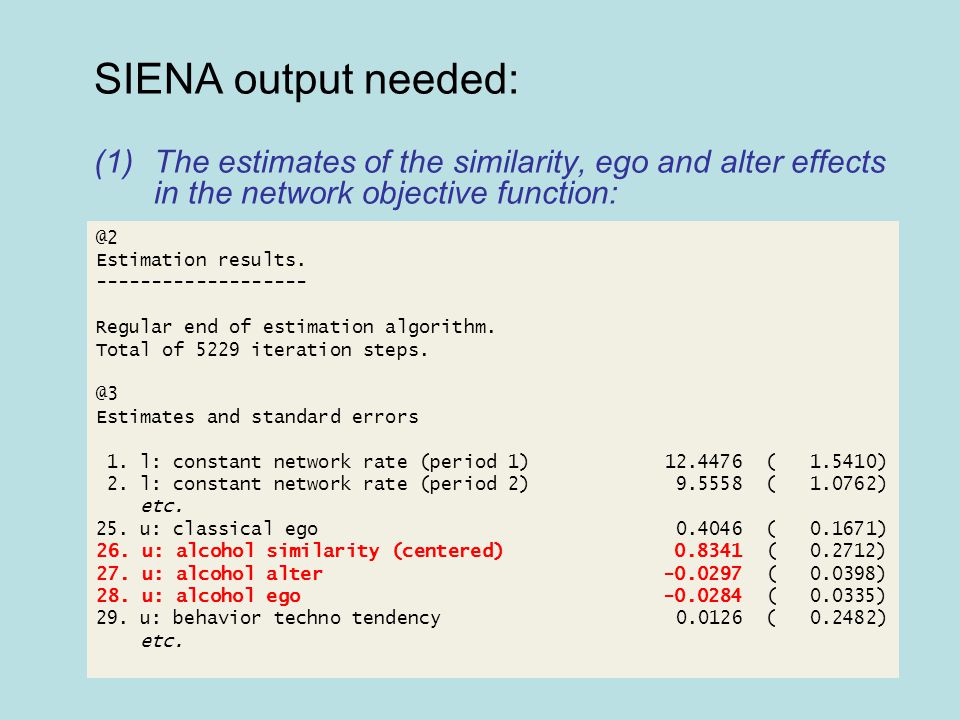 SIENA output needed:

(1) The estimates of the similarity, ego and alter effects in the network objective function:

@2
Estimation results.
-------------------

Regular end of estimation algorithm.
Total of 5229 iteration steps.

@3
Estimates and standard errors

1. l: constant network rate (period 1) 12.4476 ( 1.5410)
2. l: constant network rate (period 2) 9.5558 ( 1.0762)
etc.
25. u: classical ego 0.4046 ( 0.1671)
26. u: alcohol similarity (centered) 0.8341 ( 0.2712)
27. u: alcohol alter -0.0297 ( 0.0398)
28. u: alcohol ego -0.0284 ( 0.0335)
29. u: behavior techno tendency 0.0126 ( 0.2482)
etc.